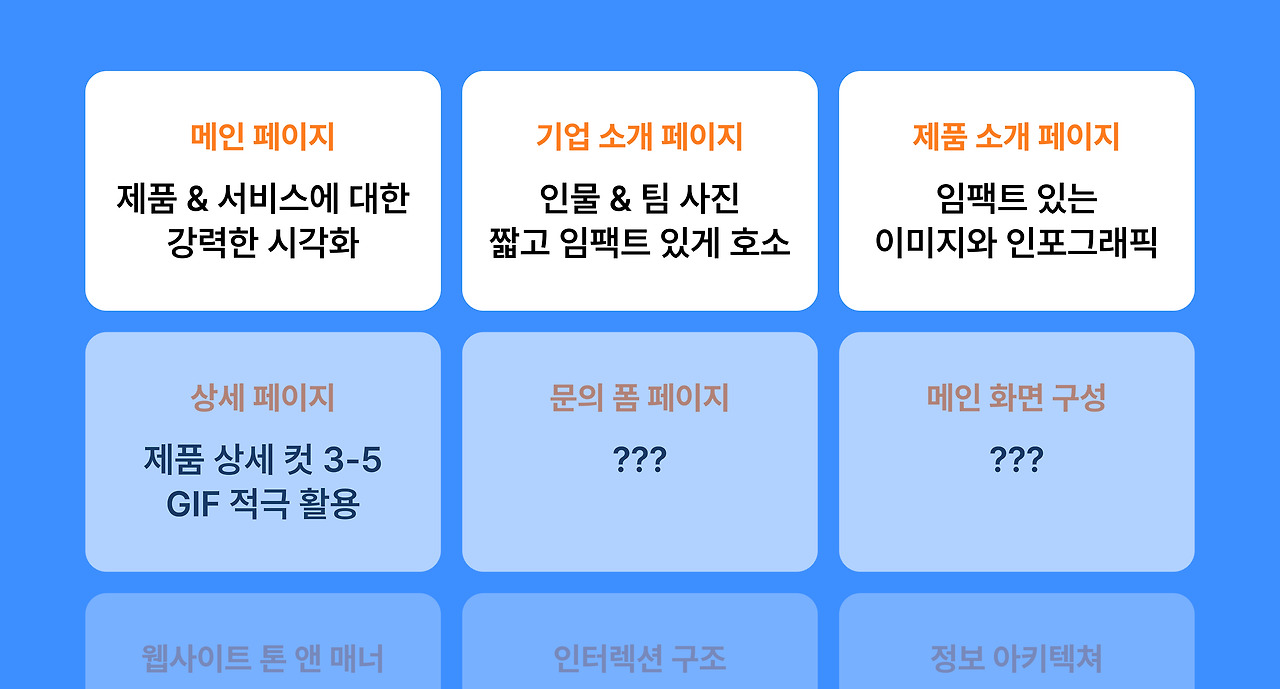 메인 페이지

제품 & 서비스에 대한 강력한 시각화

기업 소개 페이지

인물 & 팀 사진 짧고 임팩트 있게 호소

제품 소개 페이지

임팩트 있는 이미지와 인포그래픽

상세 페이지

제품 상세 컷 3-5 GIF 적극 활용

문의 폼 페이지

???

메인 화면 구성

???

웹사이트 톤 앤 매너

인터렉션 구조

정보 아키텍쳐